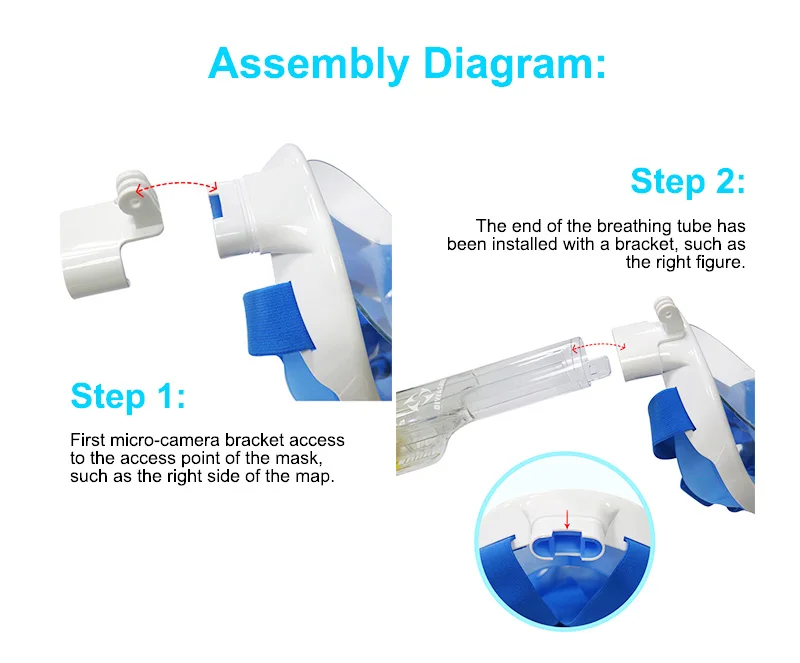 Assembly Diagram:

Step 2:

The end of the breathing tube has been installed with a bracket, such as the right figure.

Step 1:

First micro-camera bracket access to the access point of the mask, such as the right side of the map.